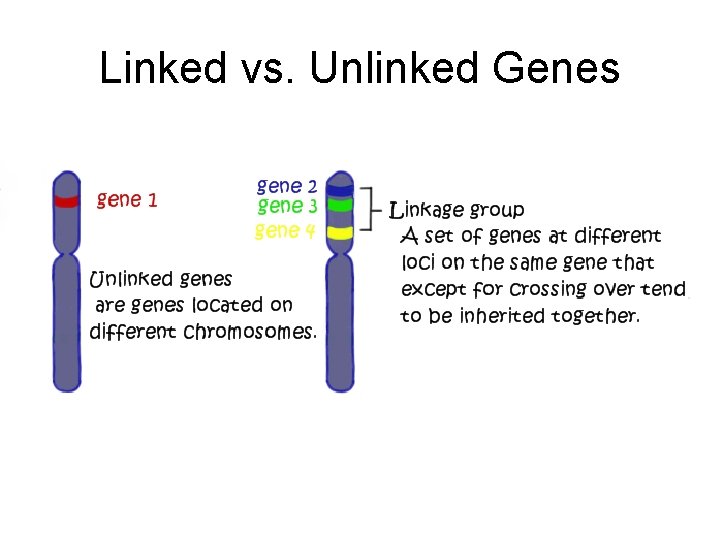 Linked vs. Unlinked Genes

gene 1

Unlinked genes are genes located on different chromosomes.

gene 2
gene 3
gene 4

Linkage group
A set of genes at different loci on the same gene that except for crossing over tend to be inherited together.